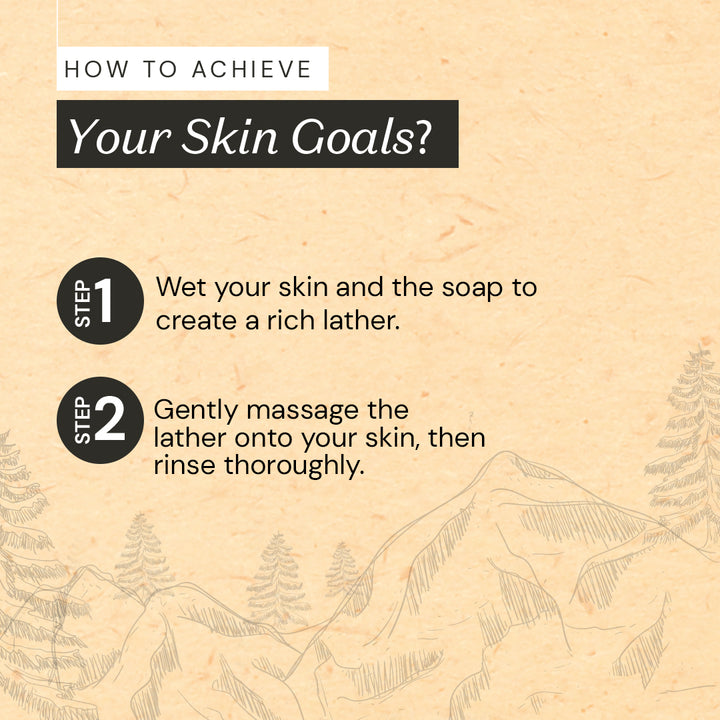 HOW TO ACHIEVE

Your Skin Goals?

STEP 1 Wet your skin and the soap to create a rich lather.

STEP 2 Gently massage the lather onto your skin, then rinse thoroughly.